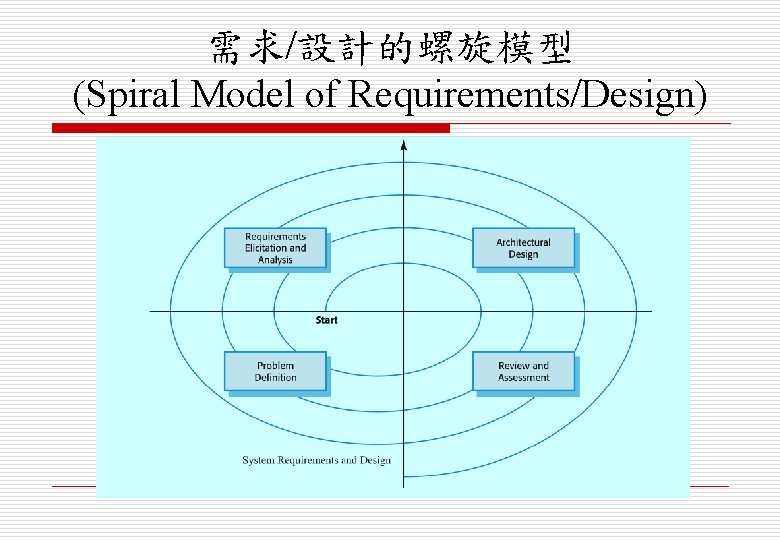 需求/設計的螺旋模型
(Spiral Model of Requirements/Design)

Requirements Elicitation and Analysis

Architectural Design

Start

Problem Definition

Review and Assessment

System Requirements and Design